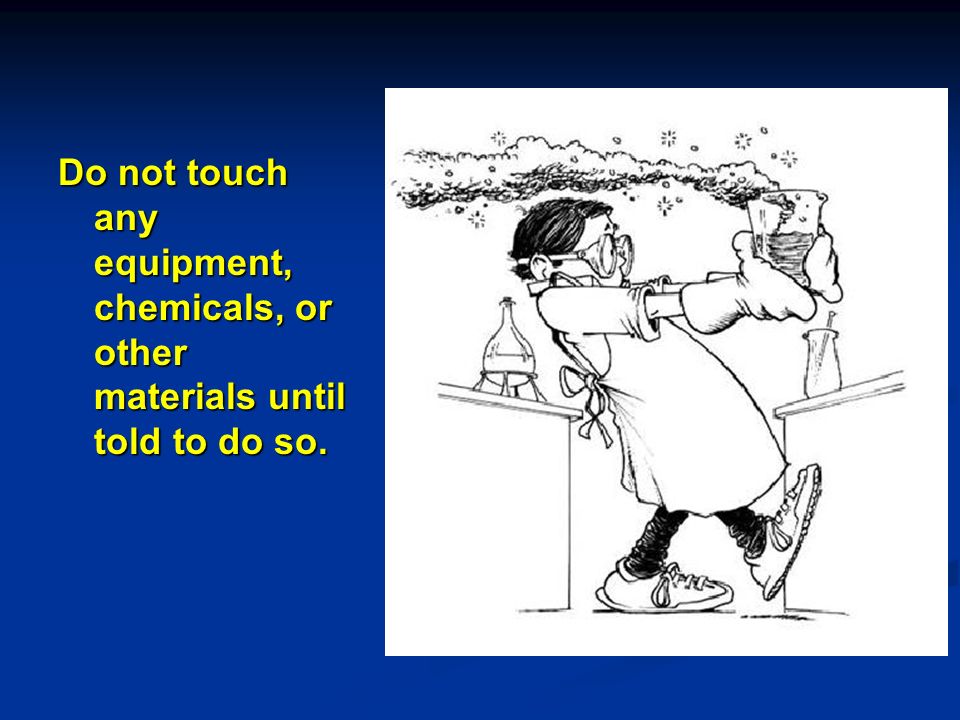 Do not touch any equipment, chemicals, or other materials until told to do so.